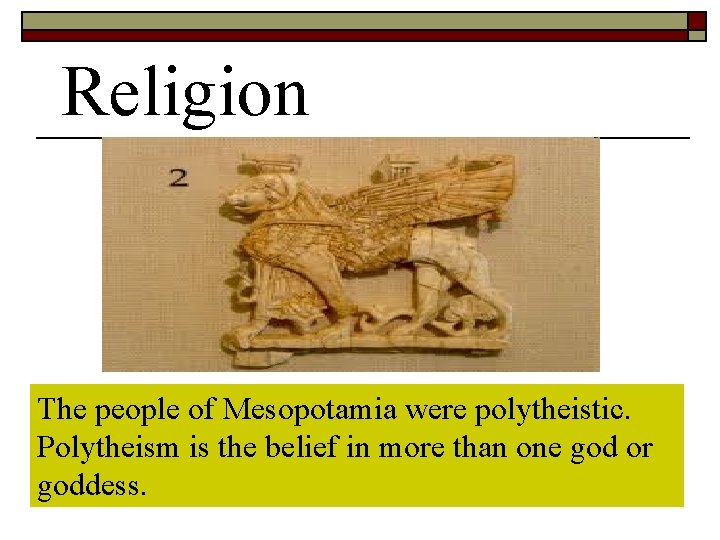 Religion

2

The people of Mesopotamia were polytheistic. Polytheism is the belief in more than one god or goddess.